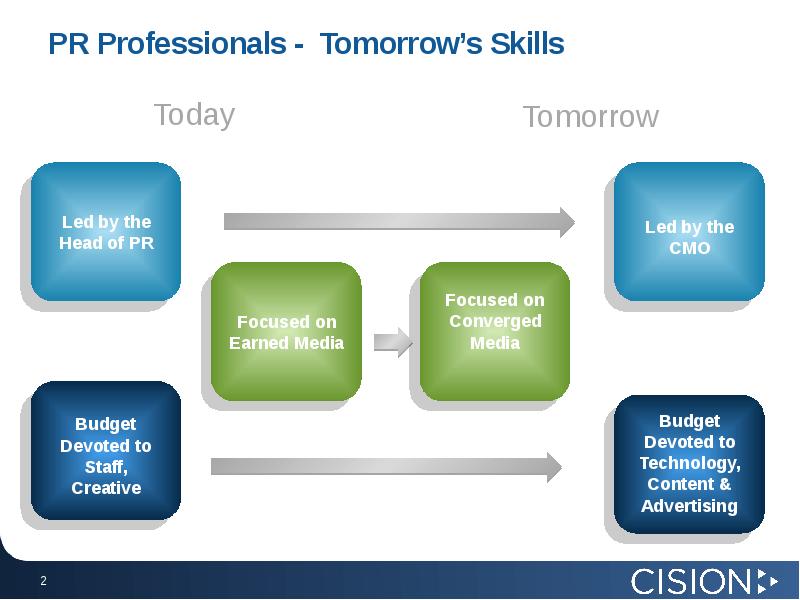 PR Professionals - Tomorrow's Skills

Today

Tomorrow

Led by the Head of PR

Led by the CMO

Focused on Earned Media

Focused on Converged Media

Budget Devoted to Staff, Creative

Budget Devoted to Technology, Content & Advertising

2

CISION